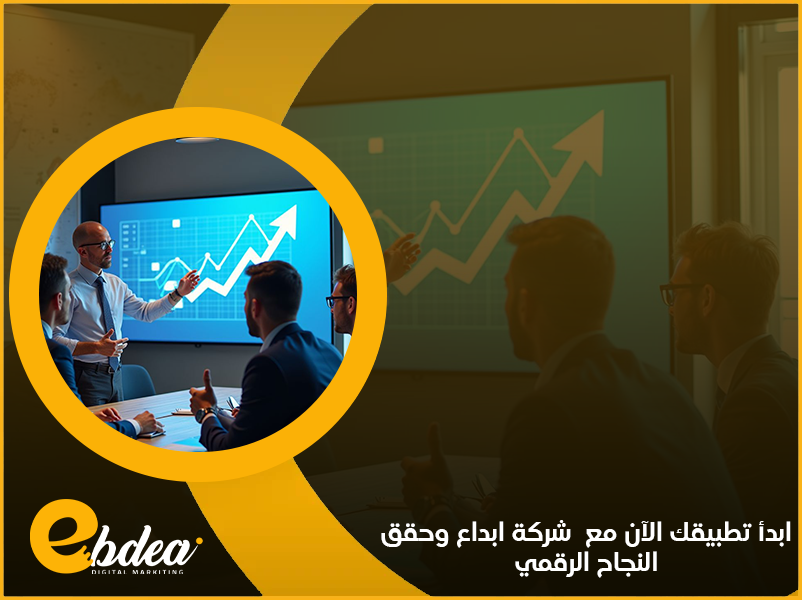 ebdea
DIGITAL MARKITING

ابدأ تطبيقك الآن مع شركة ابداع وحقق النجاح الرقمي